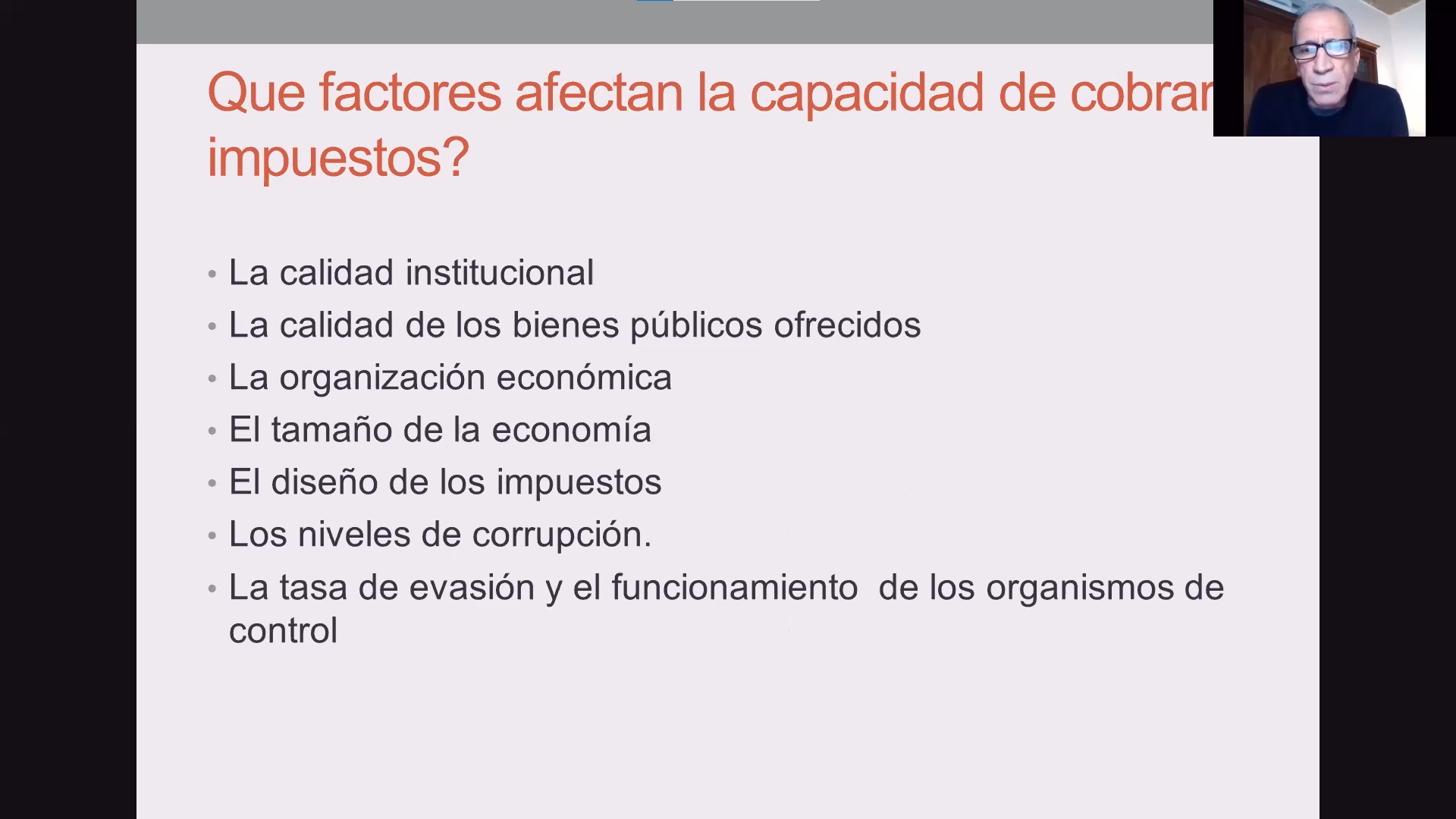 Que factores afectan la capacidad de cobrar impuestos?

• La calidad institucional
• La calidad de los bienes públicos ofrecidos
• La organización económica
• El tamaño de la economía
• El diseño de los impuestos
• Los niveles de corrupción.
• La tasa de evasión y el funcionamiento de los organismos de control